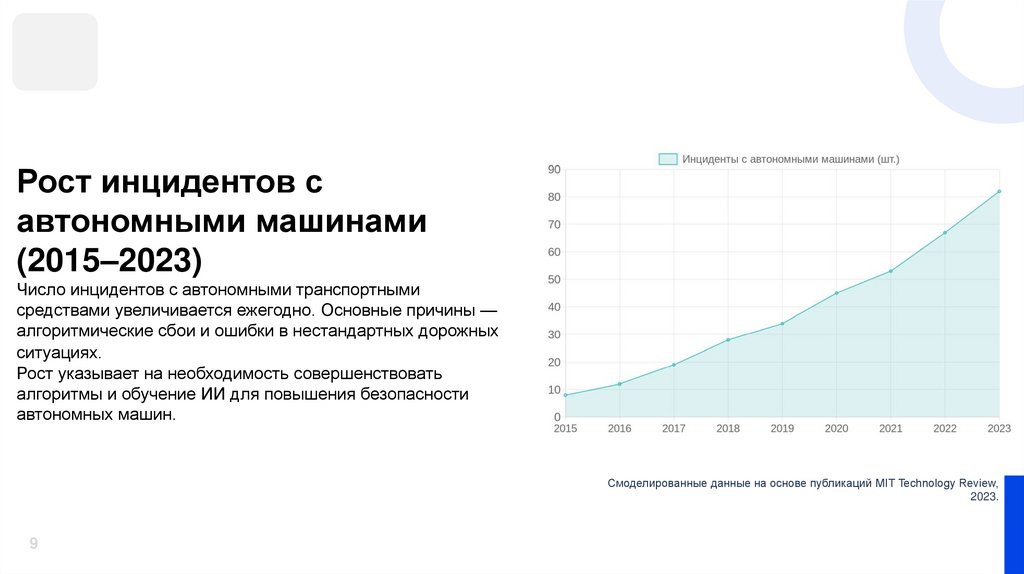 Рост инцидентов с автономными машинами (2015–2023)

Число инцидентов с автономными транспортными средствами увеличивается ежегодно. Основные причины — алгоритмические сбои и ошибки в нестандартных дорожных ситуациях.
Рост указывает на необходимость совершенствовать алгоритмы и обучение ИИ для повышения безопасности автономных машин.

Инциденты с автономными машинами (шт.)

90
80
70
60
50
40
30
20
10
0

2015 2016 2017 2018 2019 2020 2021 2022 2023

Смоделированные данные на основе публикаций MIT Technology Review, 2023.

9